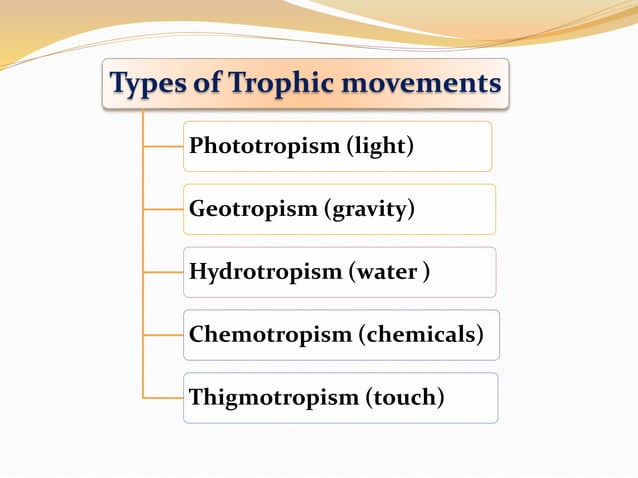 Types of Trophic movements

Phototropism (light)

Geotropism (gravity)

Hydrotropism (water )

Chemotropism (chemicals)

Thigmotropism (touch)